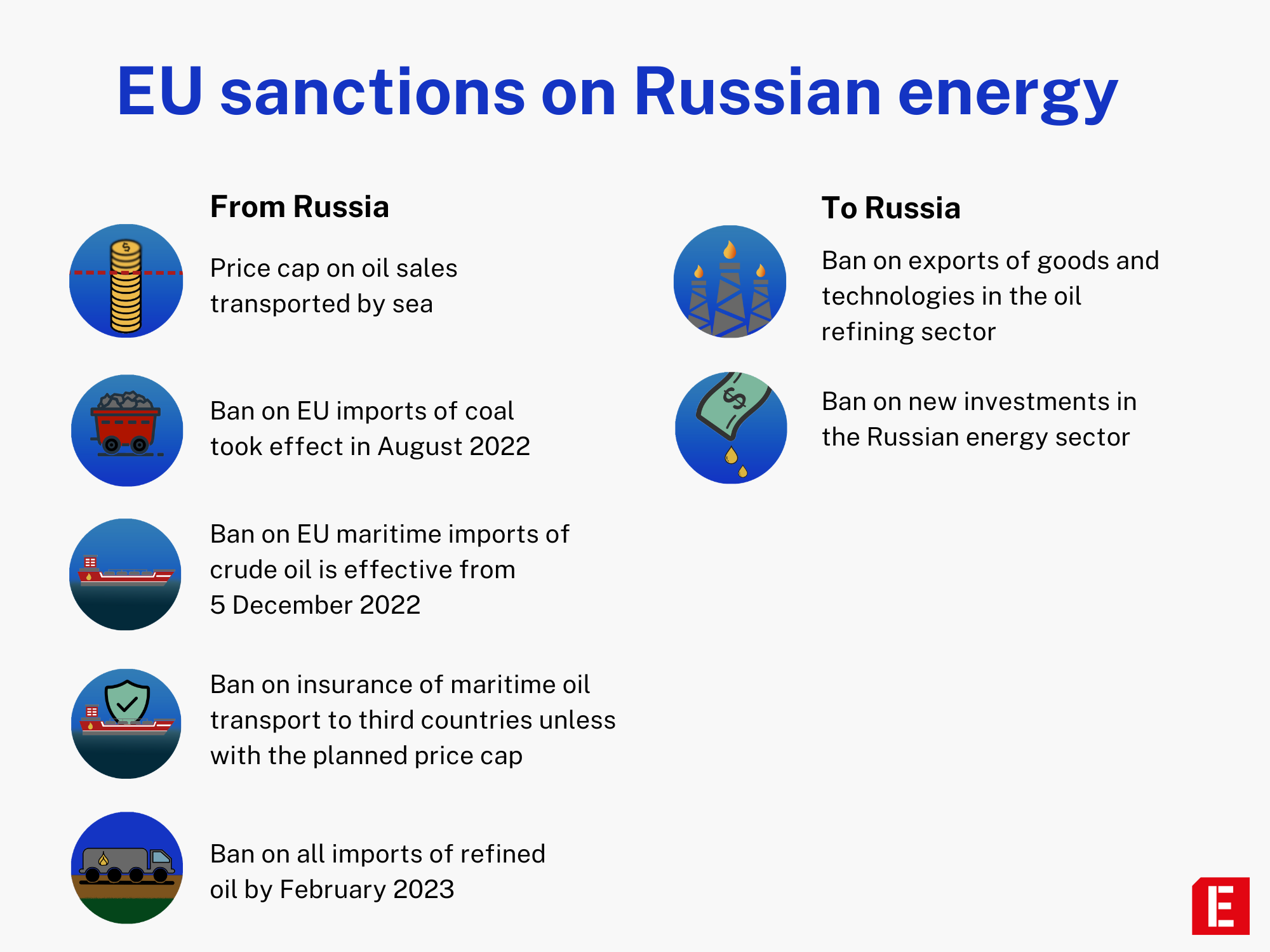 EU sanctions on Russian energy

From Russia

Price cap on oil sales transported by sea

Ban on EU imports of coal took effect in August 2022

Ban on EU maritime imports of crude oil is effective from 5 December 2022

Ban on insurance of maritime oil transport to third countries unless with the planned price cap

Ban on all imports of refined oil by February 2023

To Russia

Ban on exports of goods and technologies in the oil refining sector

Ban on new investments in the Russian energy sector

E